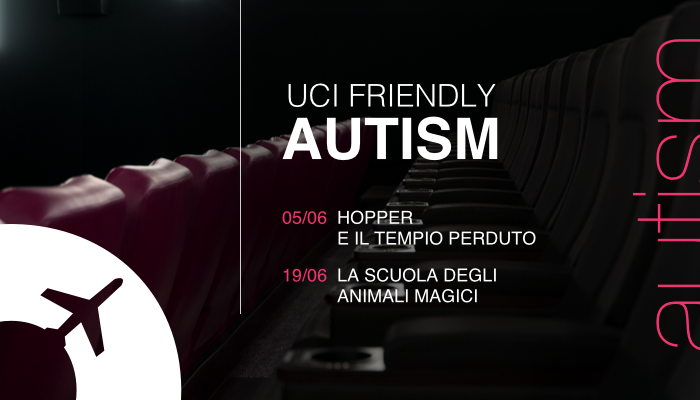 UCI FRIENDLY
AUTISM

05/06 HOPPER E IL TEMPIO PERDUTO

19/06 LA SCUOLA DEGLI ANIMALI MAGICI

autism